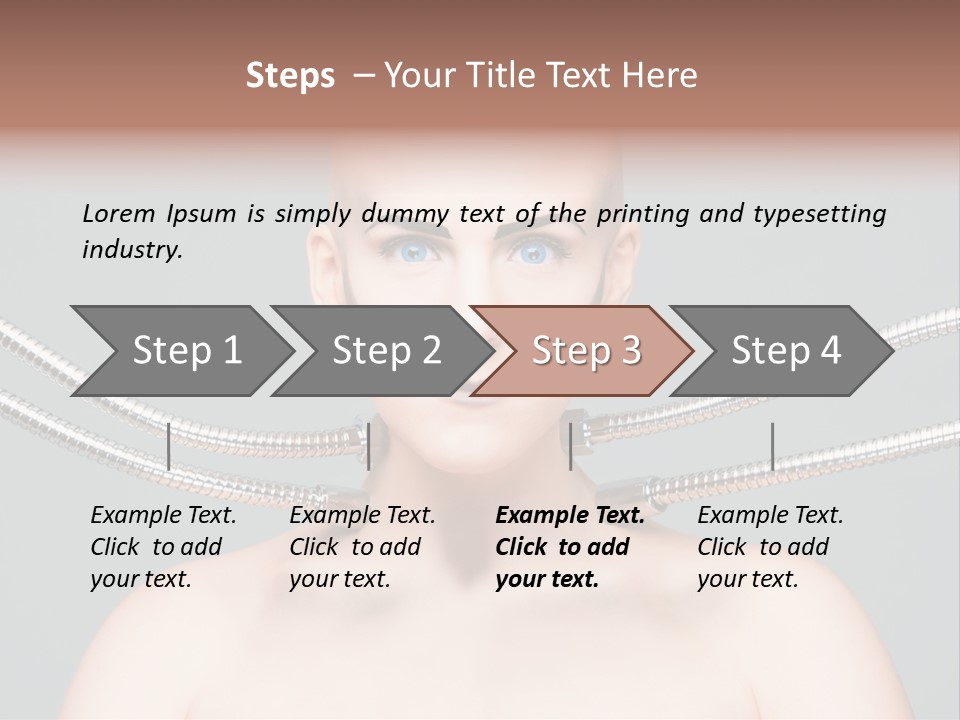 Steps – Your Title Text Here

Lorem Ipsum is simply dummy text of the printing and typesetting industry.

Step 1

Step 2

Step 3

Step 4

Example Text. Click to add your text.

Example Text. Click to add your text.

Example Text. Click to add your text.

Example Text. Click to add your text.